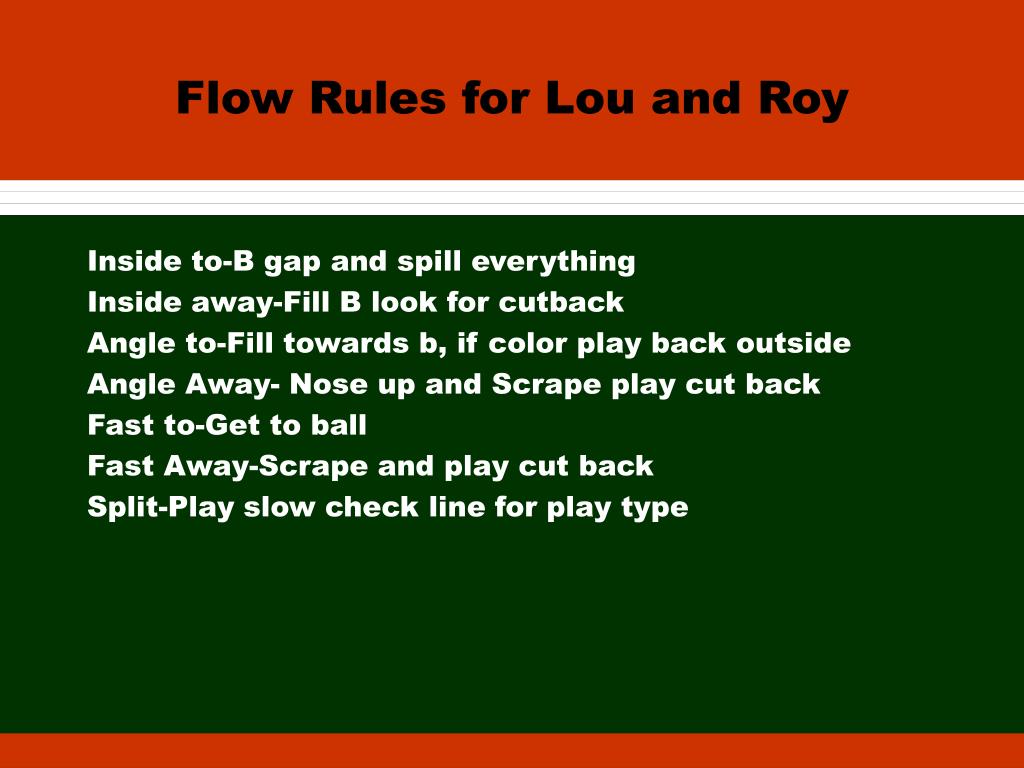 Flow Rules for Lou and Roy

Inside to-B gap and spill everything
Inside away-Fill B look for cutback
Angle to-Fill towards b, if color play back outside
Angle Away- Nose up and Scrape play cut back
Fast to-Get to ball
Fast Away-Scrape and play cut back
Split-Play slow check line for play type